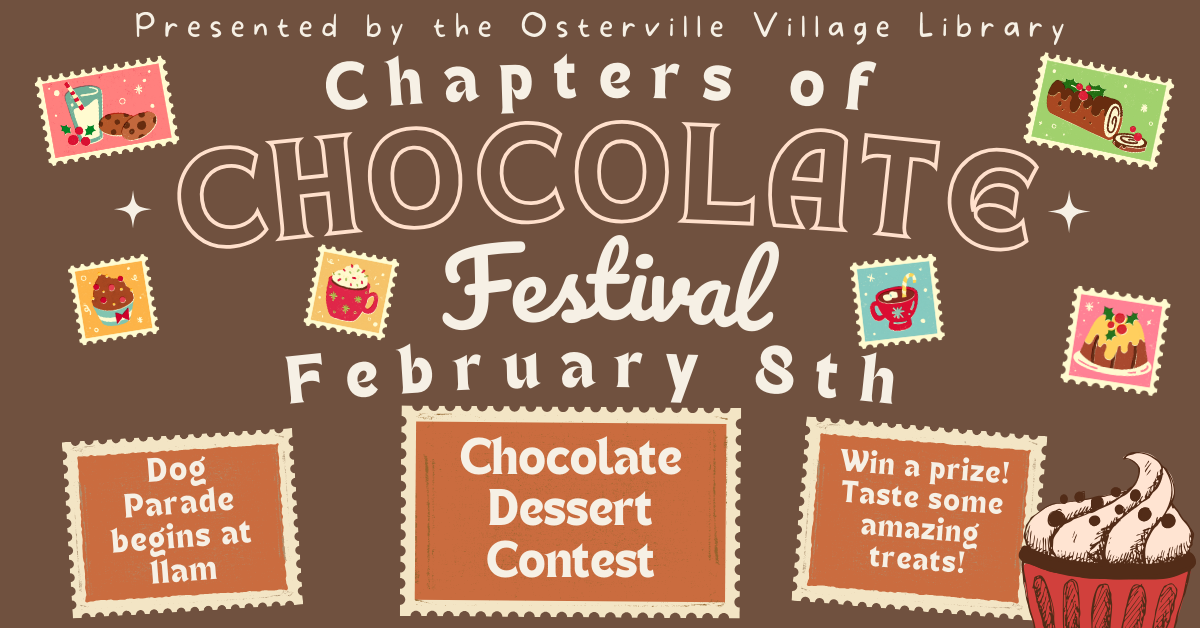 Presented by the Osterville Village Library

Chapters of

CHOCOLATE

Festival

February 8th

Dog Parade begins at 11am

Chocolate Dessert Contest

Win a prize! Taste some amazing treats!